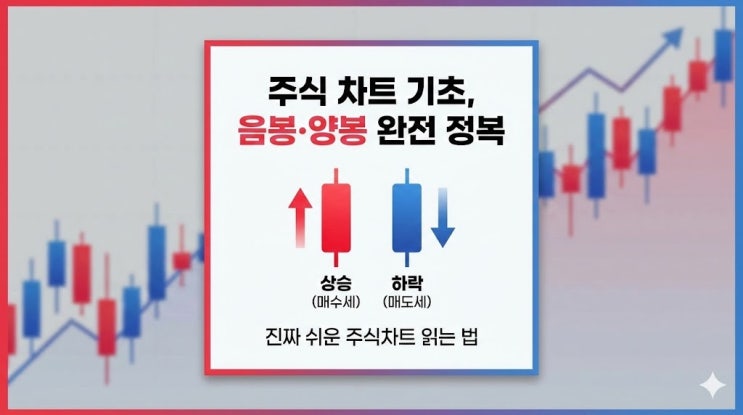 주식 차트 기초,
음봉·양봉 완전 정복

상승
(매수세)

하락
(매도세)

진짜 쉬운 주식차트 읽는 법